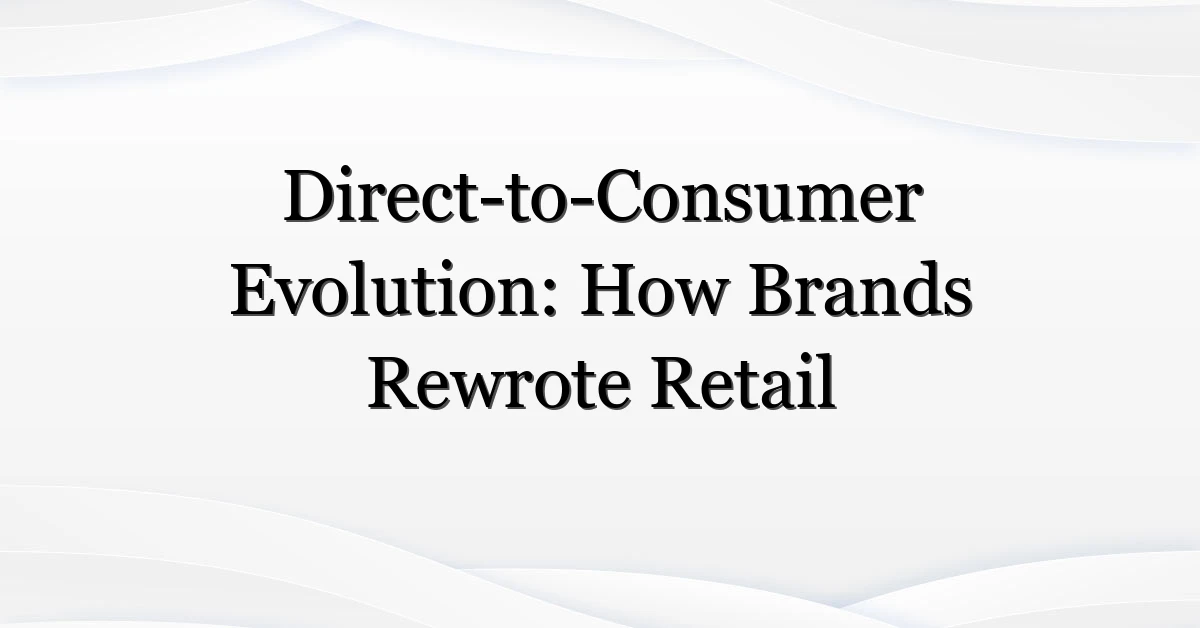 Direct-to-Consumer Evolution: How Brands Rewrote Retail